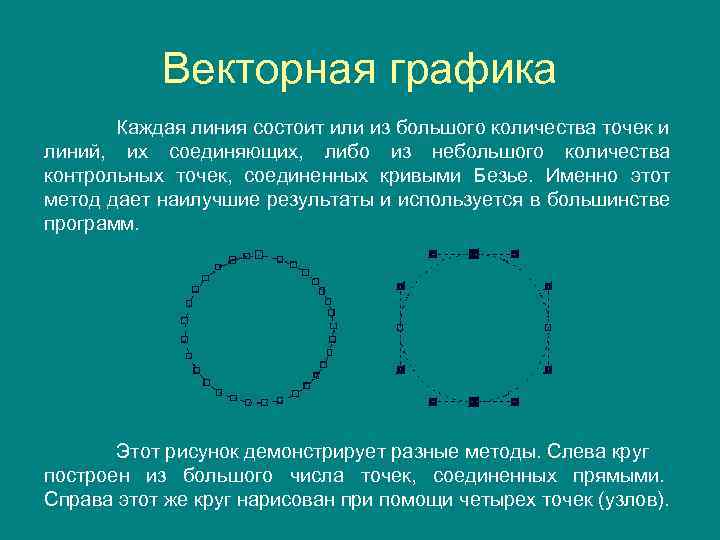 Векторная графика

Каждая линия состоит или из большого количества точек и линий, их соединяющих, либо из небольшого количества контрольных точек, соединенных кривыми Безье. Именно этот метод дает наилучшие результаты и используется в большинстве программ.

Этот рисунок демонстрирует разные методы. Слева круг построен из большого числа точек, соединенных прямыми. Справа этот же круг нарисован при помощи четырех точек (узлов).